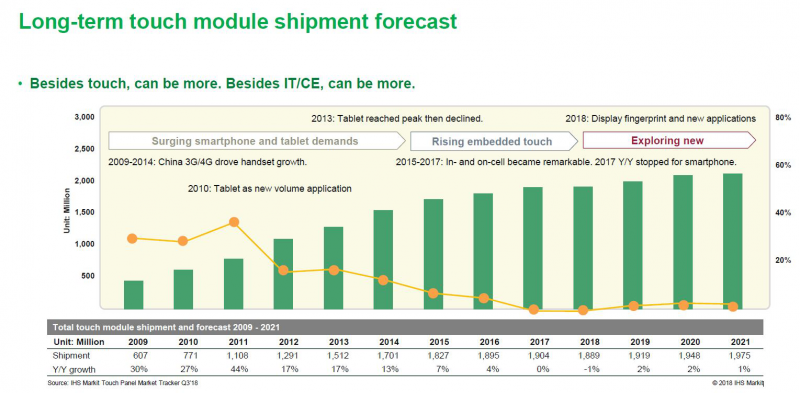 Long-term touch module shipment forecast

• Besides touch, can be more. Besides IT/CE, can be more.

2013: Tablet reached peak then declined.

2018: Display fingerprint and new applications

Surging smartphone and tablet demands

Rising embedded touch

Exploring new

2009-2014: China 3G/4G drove handset growth.

2015-2017: In- and on-cell became remarkable. 2017 Y/Y stopped for smartphone.

2010: Tablet as new volume application

Unit: Million

3,000
2,500
2,000
1,500
1,000
500

80%
60%
40%
20%

Total touch module shipment and forecast 2009 - 2021

| Unit: Million | 2009 | 2010 | 2011 | 2012 | 2013 | 2014 | 2015 | 2016 | 2017 | 2018 | 2019 | 2020 | 2021 |
|---|---|---|---|---|---|---|---|---|---|---|---|---|---|
| Shipment | 607 | 771 | 1,108 | 1,291 | 1,512 | 1,701 | 1,827 | 1,895 | 1,904 | 1,889 | 1,919 | 1,948 | 1,975 |
| Y/Y growth | 30% | 27% | 44% | 17% | 17% | 13% | 7% | 4% | 0% | -1% | 2% | 2% | 1% |

Source: IHS Markit Touch Panel Market Tracker Q3'18

© 2018 IHS Markit